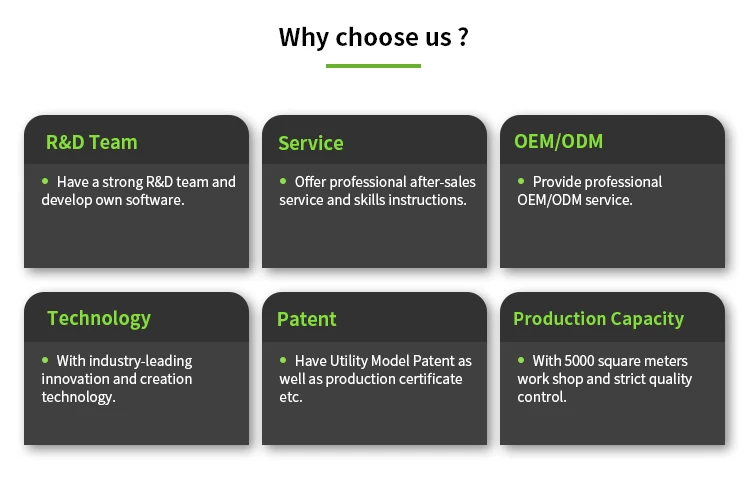 Why choose us ?

R&D Team

• Have a strong R&D team and develop own software.

Service

• Offer professional after-sales service and skills instructions.

OEM/ODM

• Provide professional OEM/ODM service.

Technology

• With industry-leading innovation and creation technology.

Patent

• Have Utility Model Patent as well as production certificate etc.

Production Capacity

• With 5000 square meters work shop and strict quality control.